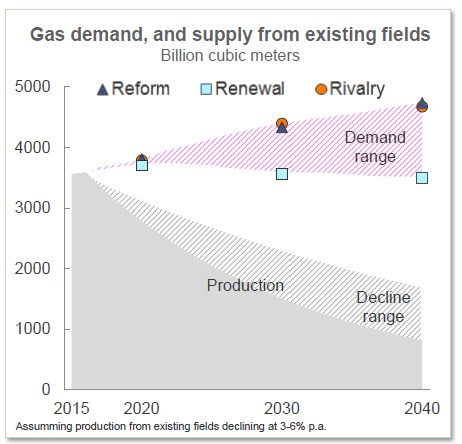 Gas demand, and supply from existing fields
Billion cubic meters

Reform
Renewal
Rivalry

5000
4000
3000
2000
1000
0

Demand range

Production

Decline range

2015
2020
2030
2040

Assumming production from existing fields declining at 3-6% p.a.